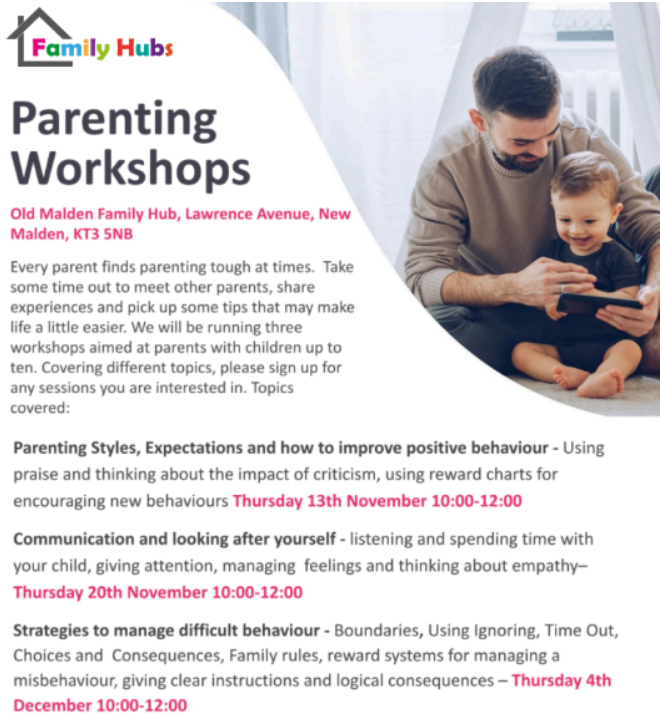 Family Hubs

Parenting Workshops

Old Malden Family Hub, Lawrence Avenue, New Malden, KT3 5NB

Every parent finds parenting tough at times. Take some time out to meet other parents, share experiences and pick up some tips that may make life a little easier. We will be running three workshops aimed at parents with children up to ten. Covering different topics, please sign up for any sessions you are interested in. Topics covered:

Parenting Styles, Expectations and how to improve positive behaviour - Using praise and thinking about the impact of criticism, using reward charts for encouraging new behaviours Thursday 13th November 10:00-12:00

Communication and looking after yourself - listening and spending time with your child, giving attention, managing feelings and thinking about empathy– Thursday 20th November 10:00-12:00

Strategies to manage difficult behaviour - Boundaries, Using Ignoring, Time Out, Choices and Consequences, Family rules, reward systems for managing a misbehaviour, giving clear instructions and logical consequences – Thursday 4th December 10:00-12:00